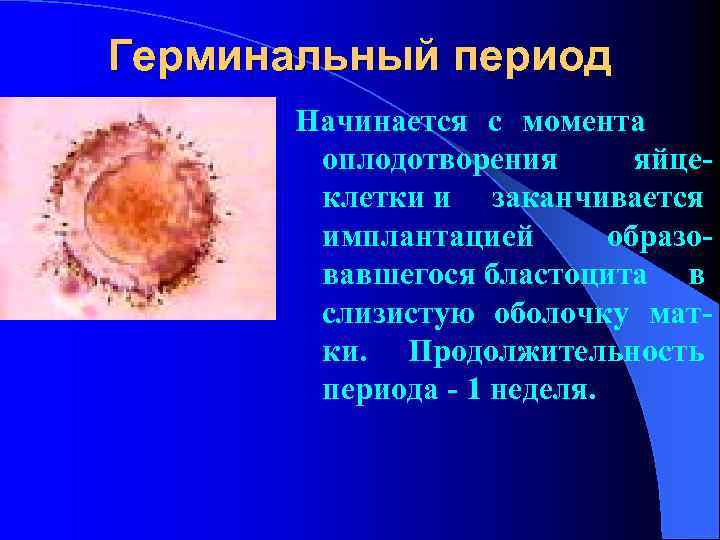 Герминальный период

Начинается с момента оплодотворения яйцеклетки и заканчивается имплантацией образовавшегося бластоцита в слизистую оболочку матки. Продолжительность периода - 1 неделя.